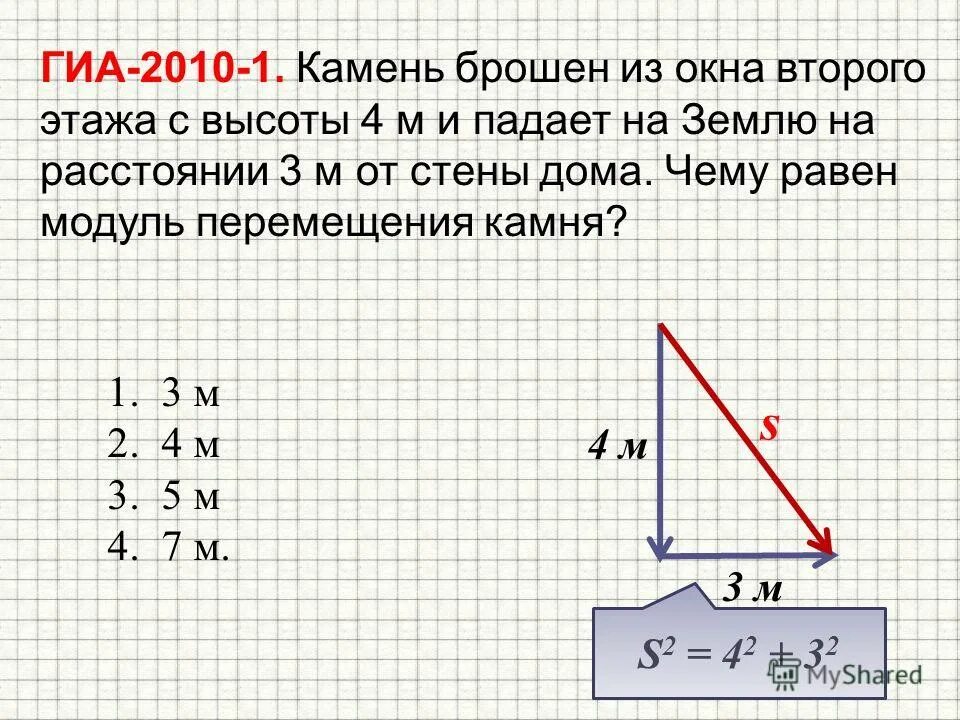 ГИА-2010-1. Камень брошен из окна второго этажа с высоты 4 м и падает на Землю на расстоянии 3 м от стены дома. Чему равен модуль перемещения камня?

1. 3 м
2. 4 м
3. 5 м
4. 7 м.

4 м

s

3 м

$S^2 = 4^2 + 3^2$

MyShared